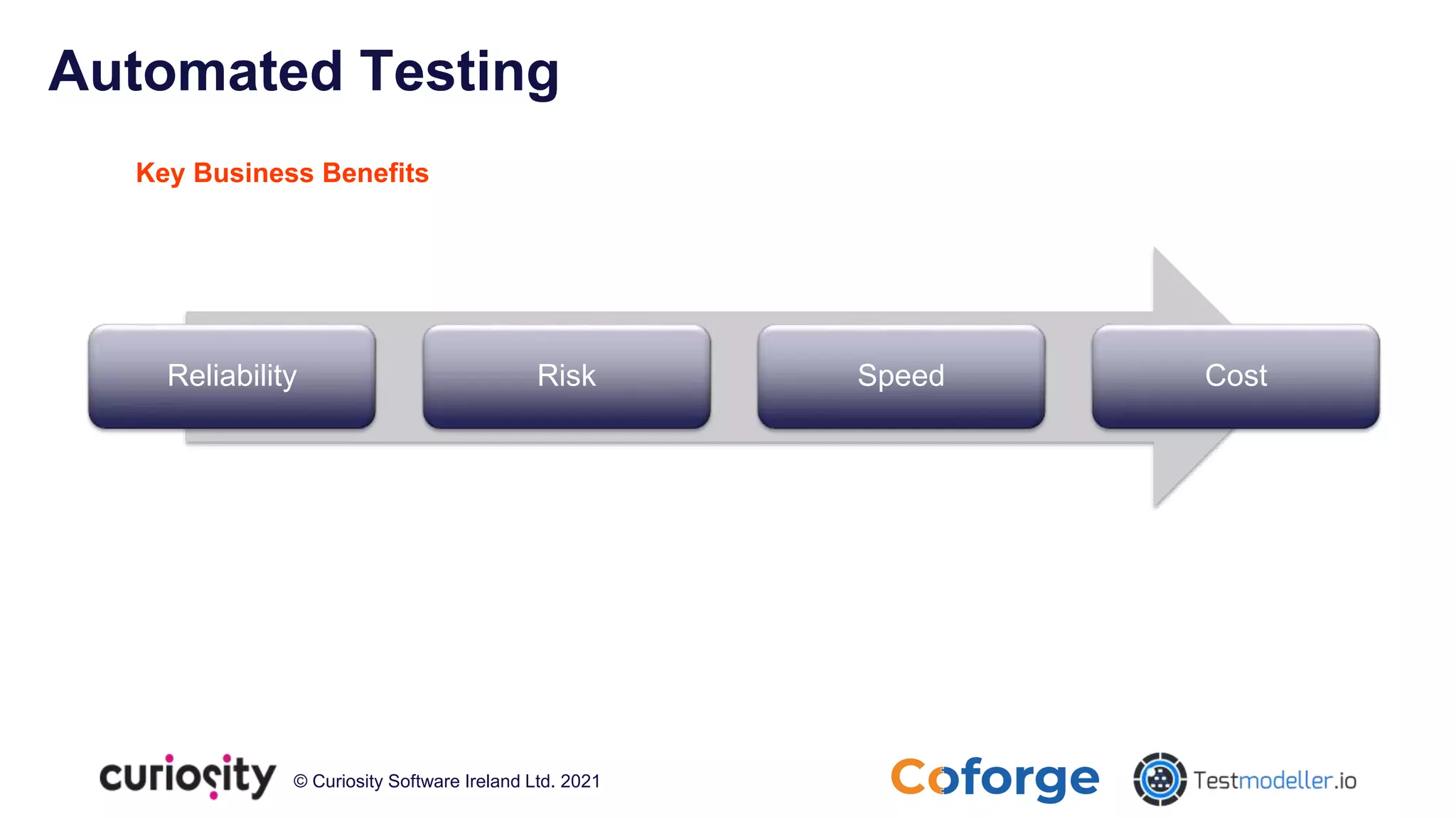 Automated Testing

Key Business Benefits

Reliability

Risk

Speed

Cost

curiosity © Curiosity Software Ireland Ltd. 2021

Coforge

Testmodeller.io